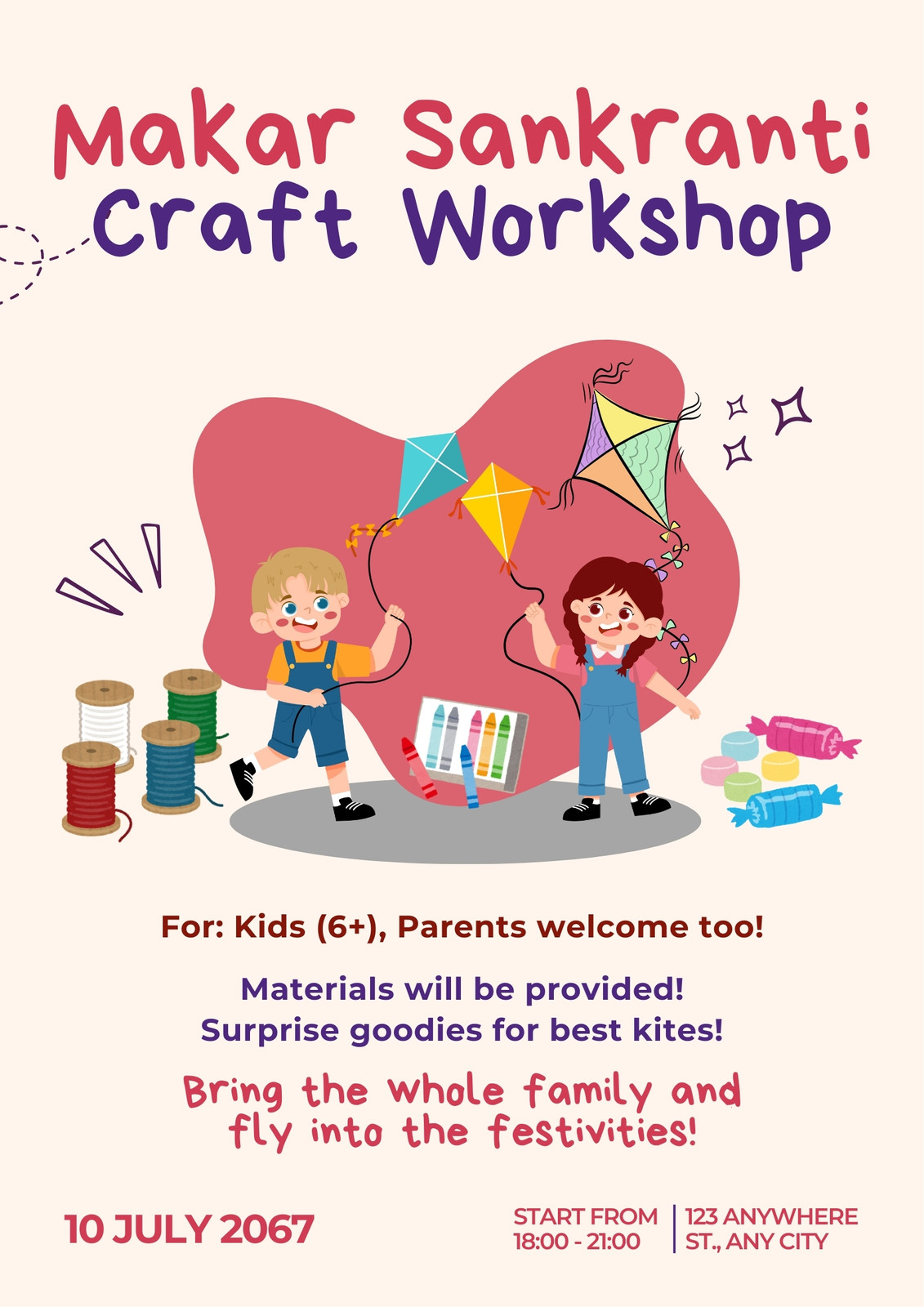 Makar Sankranti
Craft Workshop

For: Kids (6+), Parents welcome too!

Materials will be provided!
Surprise goodies for best kites!

Bring the whole family and fly into the festivities!

10 JULY 2067

START FROM
18:00 - 21:00

123 ANYWHERE
ST., ANY CITY